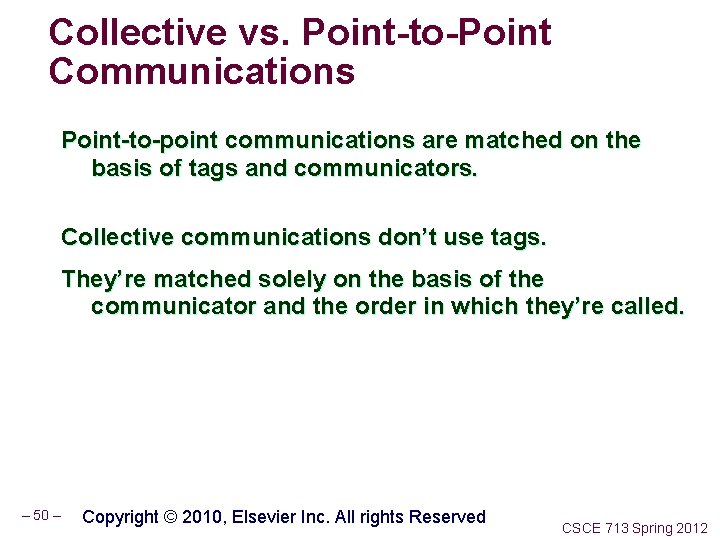 Collective vs. Point-to-Point Communications

Point-to-point communications are matched on the basis of tags and communicators.

Collective communications don't use tags.

They're matched solely on the basis of the communicator and the order in which they're called.

– 50 –

Copyright © 2010, Elsevier Inc. All rights Reserved

CSCE 713 Spring 2012